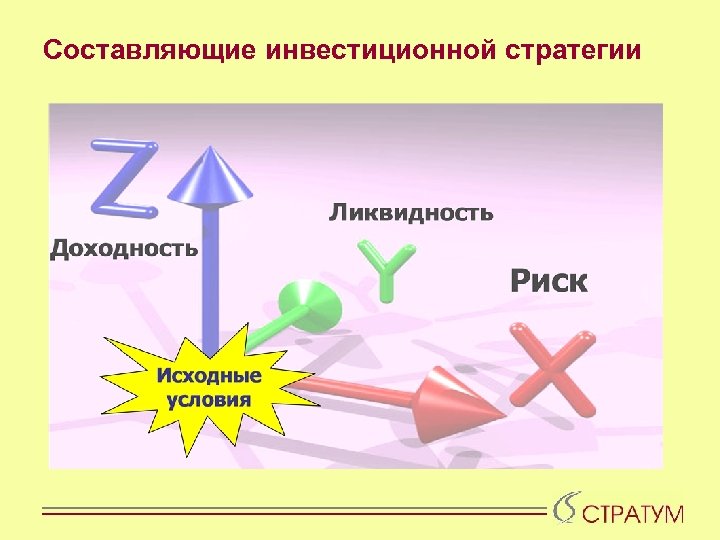 Составляющие инвестиционной стратегии

Z

Доходность

Ликвидность

Y

Риск

X

Исходные условия

СТРАТУМ